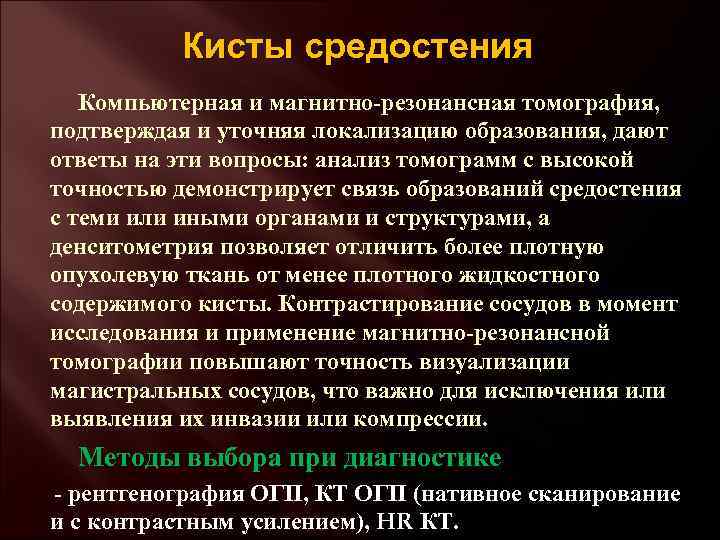 Кисты средостения

Компьютерная и магнитно-резонансная томография, подтверждая и уточняя локализацию образования, дают ответы на эти вопросы: анализ томограмм с высокой точностью демонстрирует связь образований средостения с теми или иными органами и структурами, а денситометрия позволяет отличить более плотную опухолевую ткань от менее плотного жидкостного содержимого кисты. Контрастирование сосудов в момент исследования и применение магнитно-резонансной томографии повышают точность визуализации магистральных сосудов, что важно для исключения или выявления их инвазии или компрессии.

Методы выбора при диагностике

- рентгенография ОГП, КТ ОГП (нативное сканирование и с контрастным усилением), HR КТ.